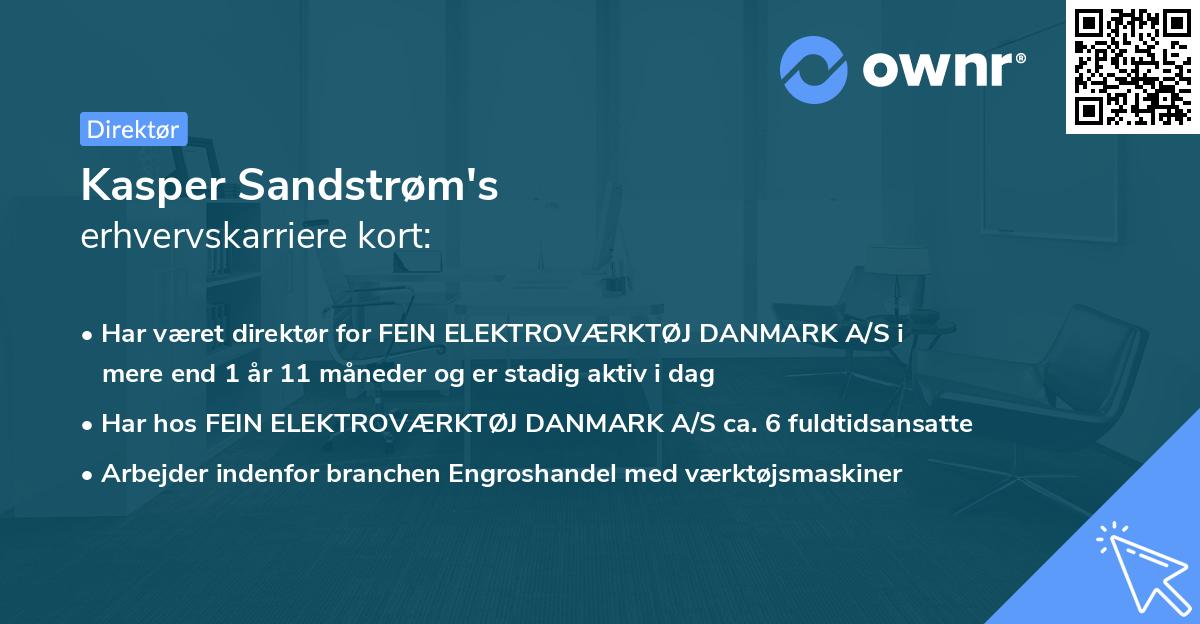 ownr®

Direktør

Kasper Sandstrøm's
erhvervskarriere kort:

• Har været direktør for FEIN ELEKTROVÆRKTØJ DANMARK A/S i mere end 1 år 11 måneder og er stadig aktiv i dag
• Har hos FEIN ELEKTROVÆRKTØJ DANMARK A/S ca. 6 fuldtidsansatte
• Arbejder indenfor branchen Engroshandel med værktøjsmaskiner